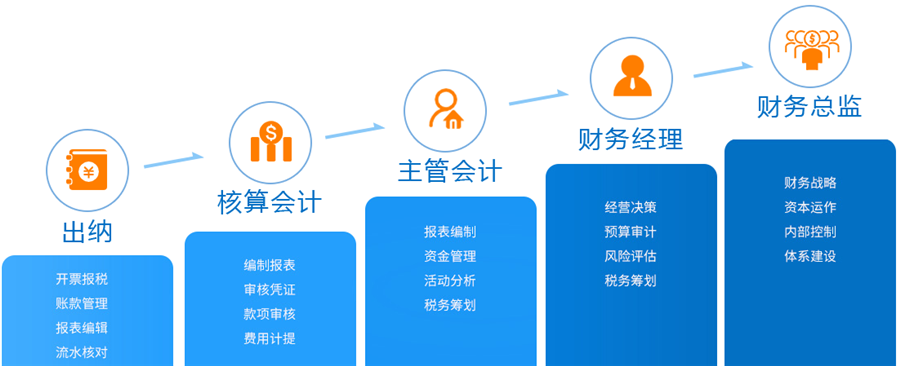 出纳

开票报税
账款管理
报表编辑
流水核对

核算会计

编制报表
审核凭证
款项审核
费用计提

主管会计

报表编制
资金管理
活动分析
税务筹划

财务经理

经营决策
预算审计
风险评估
税务筹划

财务总监

财务战略
资本运作
内部控制
体系建设